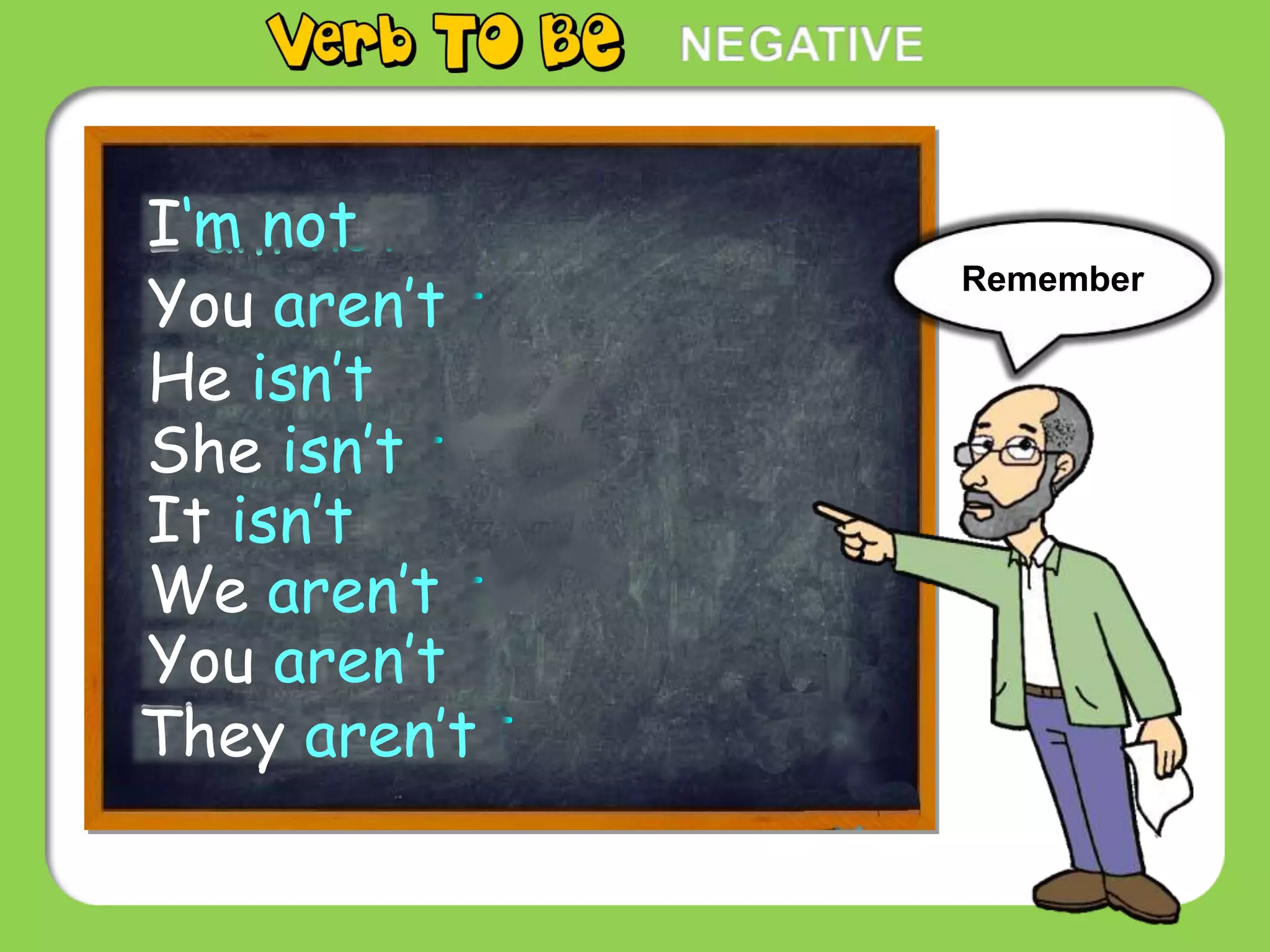 Verb TO Be NEGATIVE

I'm not
You aren't
He isn't
She isn't
It isn't
We aren't
You aren't
They aren't

Remember